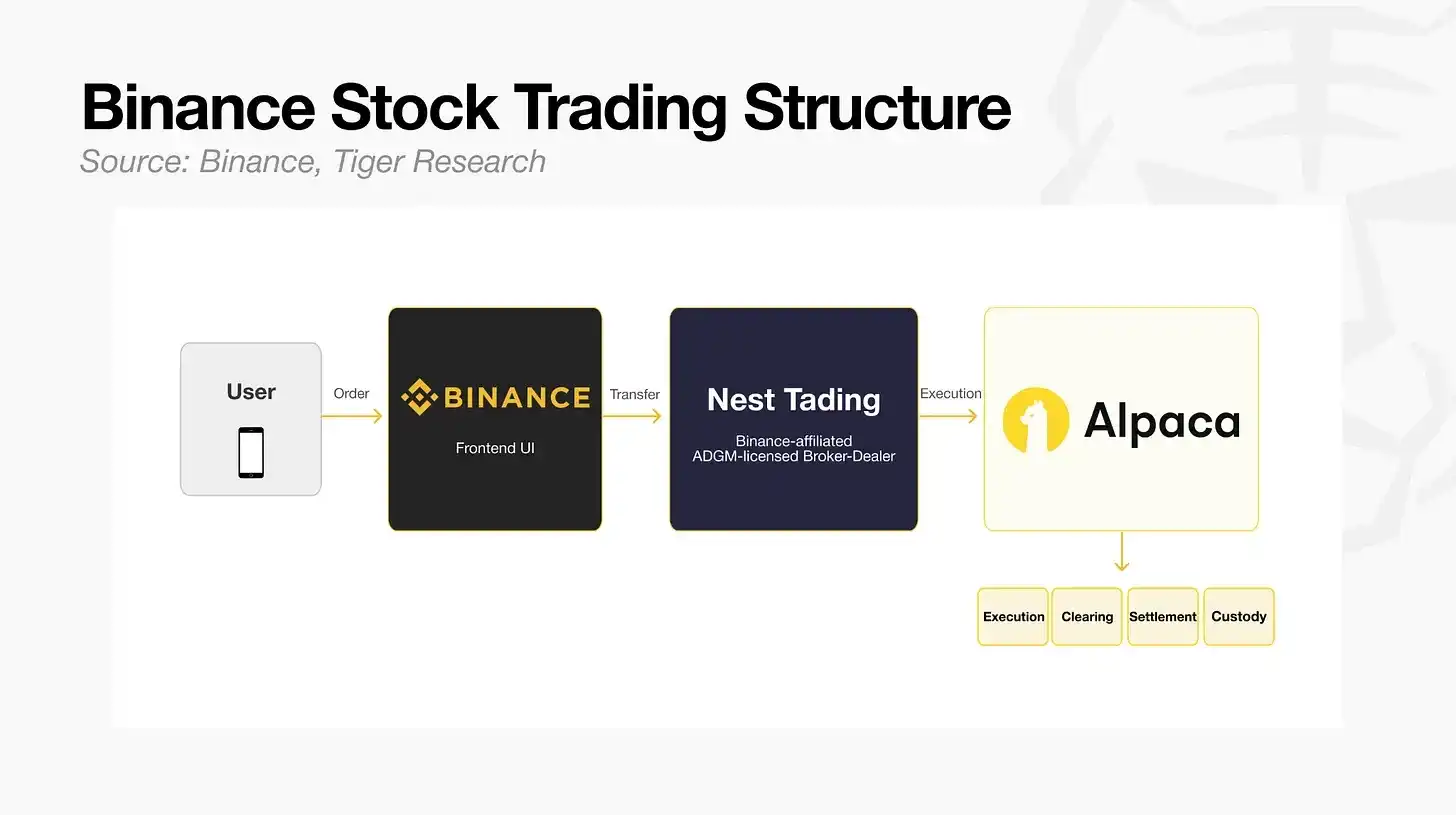 Binance Stock Trading Structure
Source: Binance, Tiger Research

User

Order

BINANCE
Frontend UI

Transfer

Nest Tading
Binance-affiliated ADGM-licensed Broker-Dealer

Execution

Alpaca

Execution
Clearing
Settlement
Custody